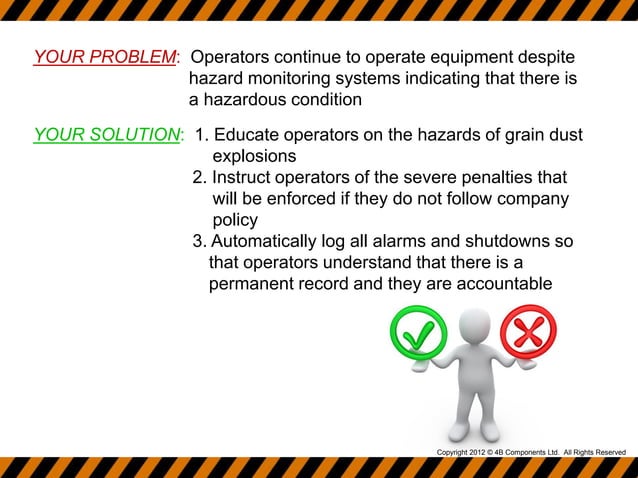 YOUR PROBLEM: Operators continue to operate equipment despite hazard monitoring systems indicating that there is a hazardous condition

YOUR SOLUTION: 1. Educate operators on the hazards of grain dust explosions
2. Instruct operators of the severe penalties that will be enforced if they do not follow company policy
3. Automatically log all alarms and shutdowns so that operators understand that there is a permanent record and they are accountable

Copyright 2012 © 4B Components Ltd. All Rights Reserved